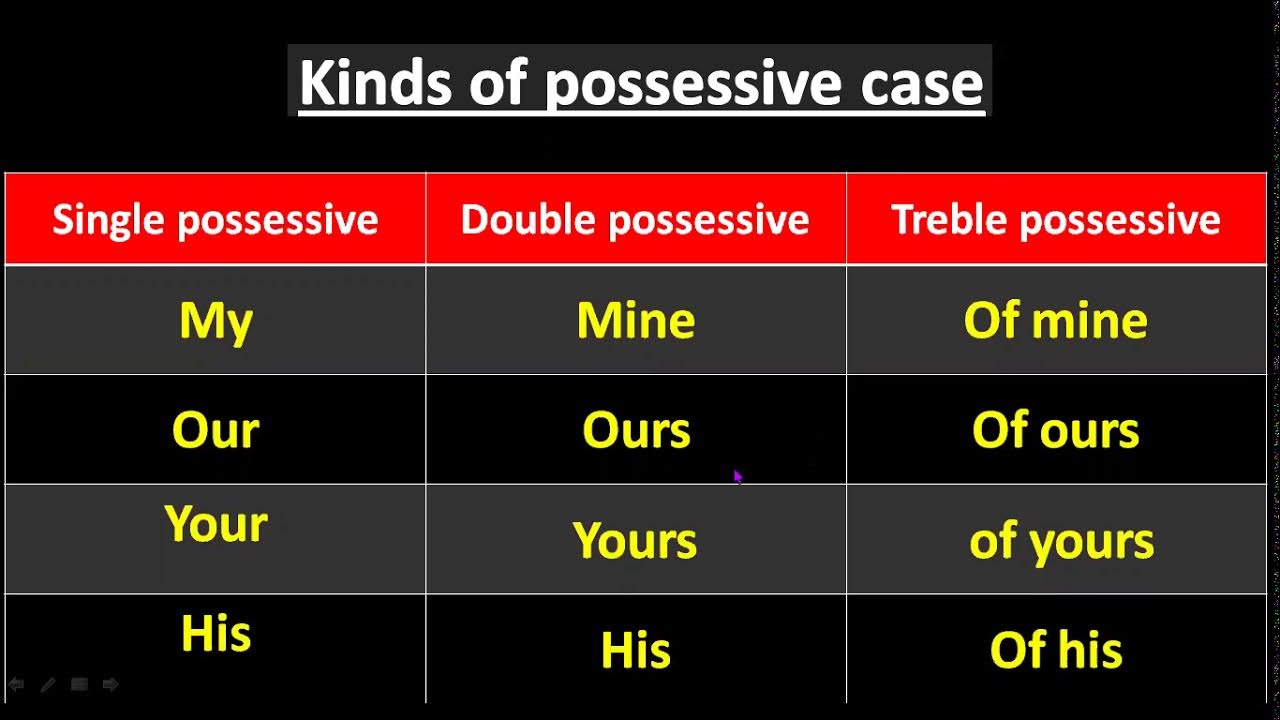 Kinds of possessive case

| Single possessive | Double possessive | Treble possessive |
|---|---|---|
| My | Mine | Of mine |
| Our | Ours | Of ours |
| Your | Yours | of yours |
| His | His | Of his |